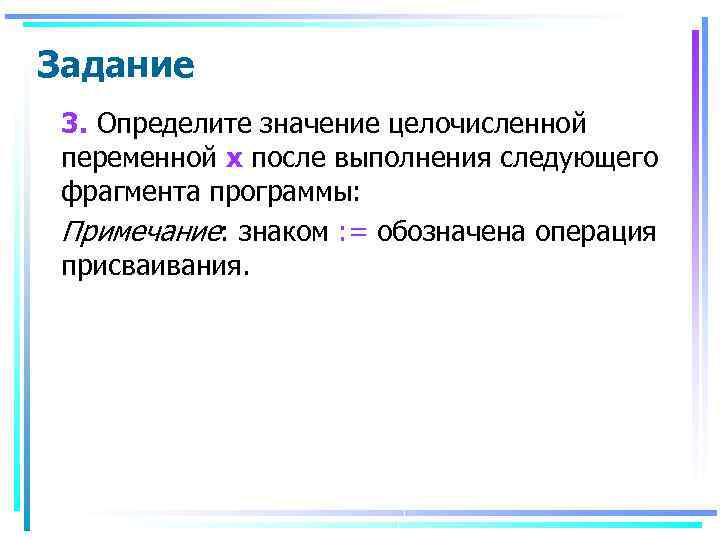 Задание

3. Определите значение целочисленной переменной x после выполнения следующего фрагмента программы:

Примечание: знаком := обозначена операция присваивания.